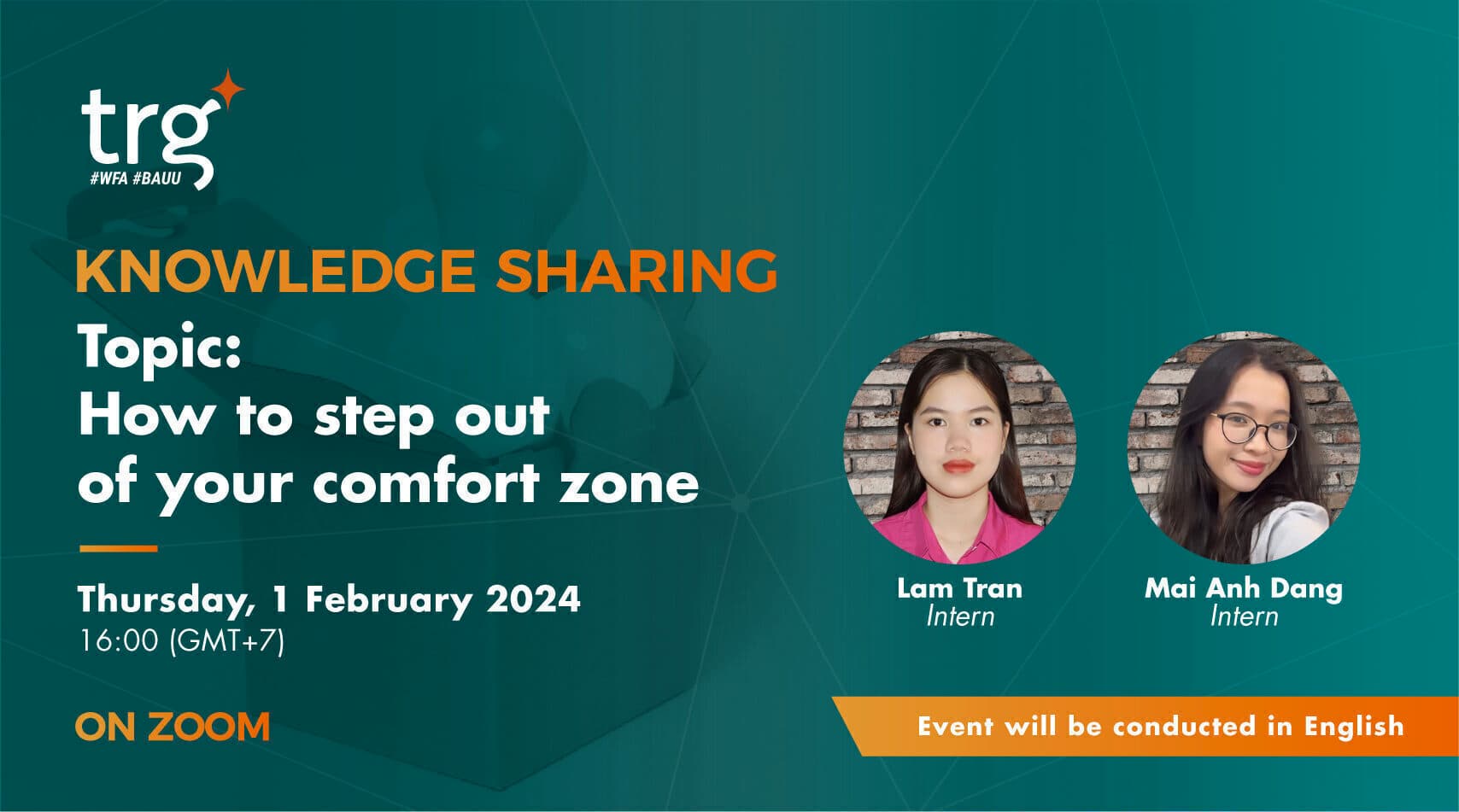 trg
#WFA #BAUU

KNOWLEDGE SHARING

Topic:
How to step out of your comfort zone

Thursday, 1 February 2024
16:00 (GMT+7)

ON ZOOM

Lam Tran
Intern

Mai Anh Dang
Intern

Event will be conducted in English